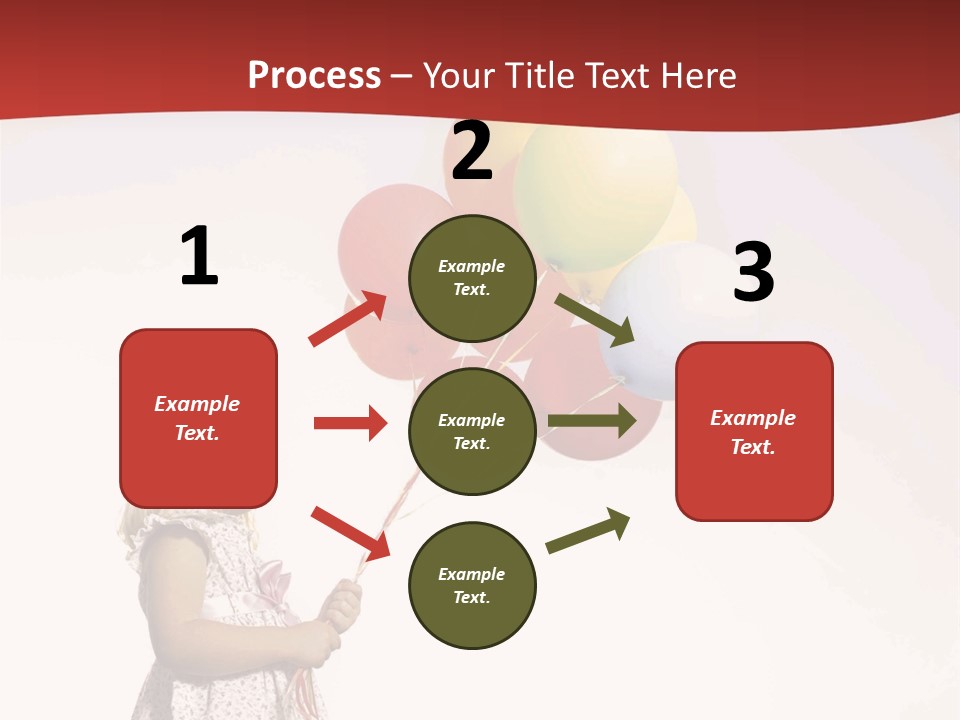 Process – Your Title Text Here

1

Example Text.

2

Example Text.

Example Text.

Example Text.

3

Example Text.